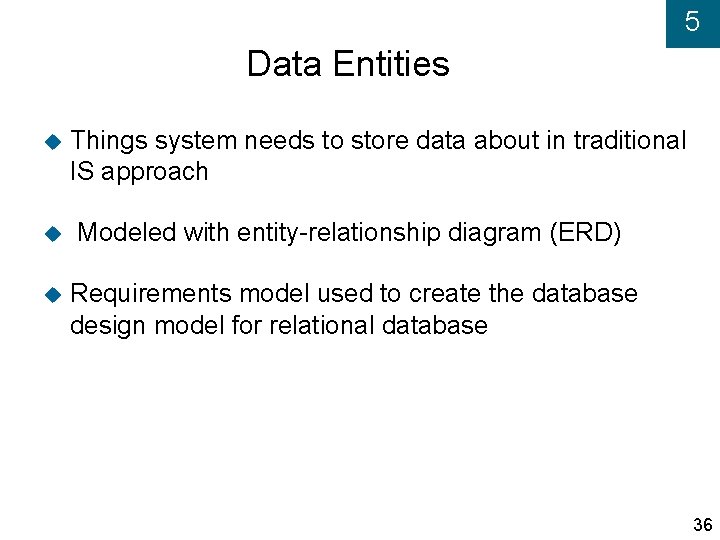 5

Data Entities

Things system needs to store data about in traditional IS approach

Modeled with entity-relationship diagram (ERD)

Requirements model used to create the database design model for relational database

36